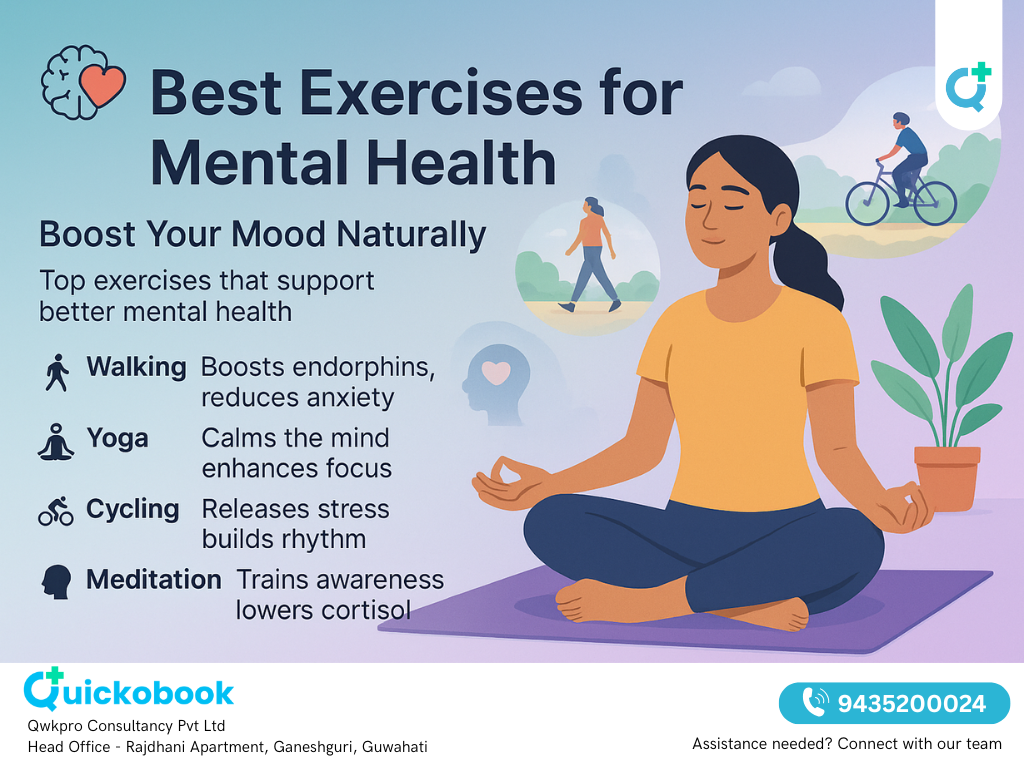 Best Exercises for Mental Health

Boost Your Mood Naturally

Top exercises that support better mental health

Walking Boosts endorphins, reduces anxiety

Yoga Calms the mind enhances focus

Cycling Releases stress builds rhythm

Meditation Trains awareness lowers cortisol

Quickobook
Qwkpro Consultancy Pvt Ltd
Head Office - Rajdhani Apartment, Ganeshguri, Guwahati

9435200024
Assistance needed? Connect with our team